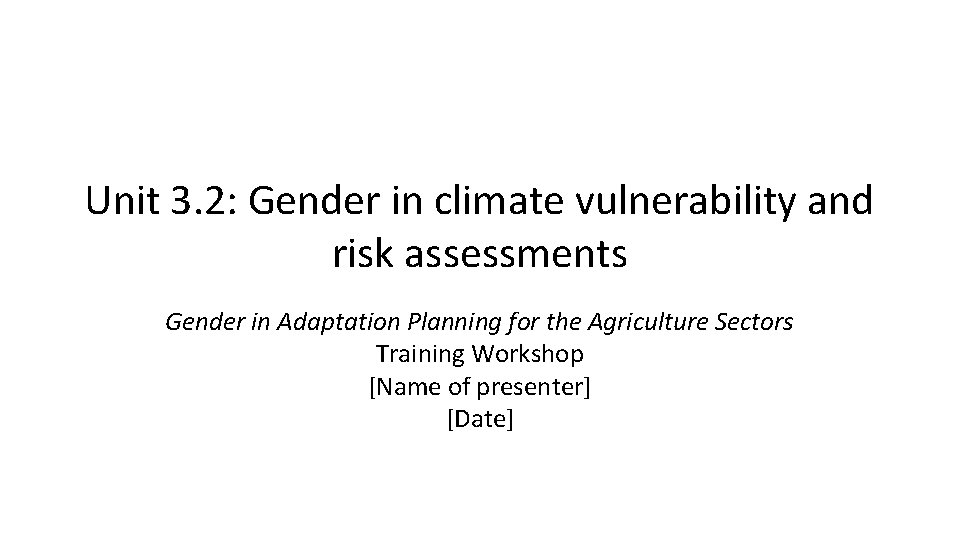 Unit 3.2: Gender in climate vulnerability and risk assessments

Gender in Adaptation Planning for the Agriculture Sectors
Training Workshop
[Name of presenter]
[Date]